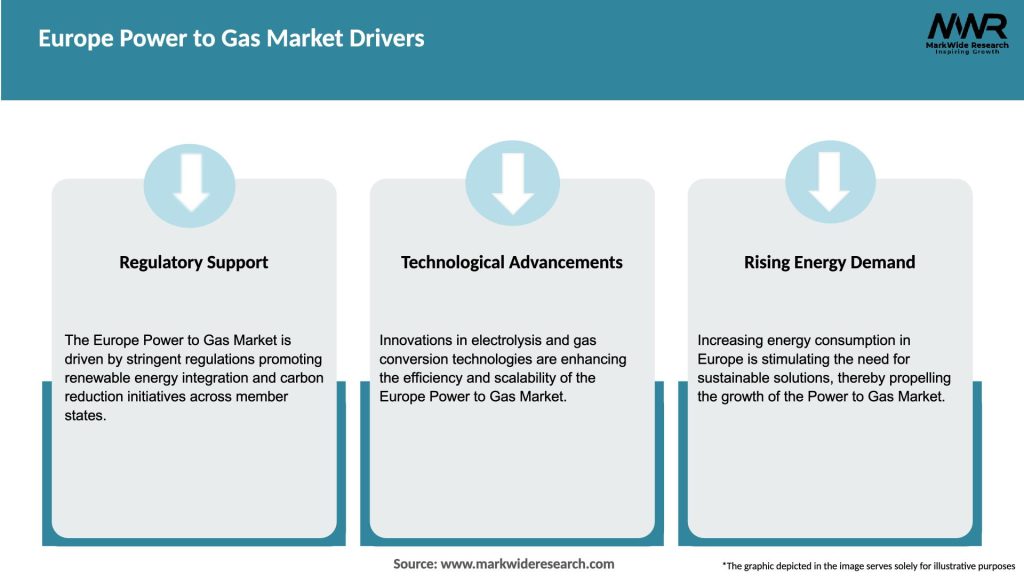 Europe Power to Gas Market Drivers

MWR
MarkWide Research
Inspiring Growth

Regulatory Support

The Europe Power to Gas Market is driven by stringent regulations promoting renewable energy integration and carbon reduction initiatives across member states.

Technological Advancements

Innovations in electrolysis and gas conversion technologies are enhancing the efficiency and scalability of the Europe Power to Gas Market.

Rising Energy Demand

Increasing energy consumption in Europe is stimulating the need for sustainable solutions, thereby propelling the growth of the Power to Gas Market.

Source: www.markwideresearch.com

*The graphic depicted in the image serves solely for illustrative purposes